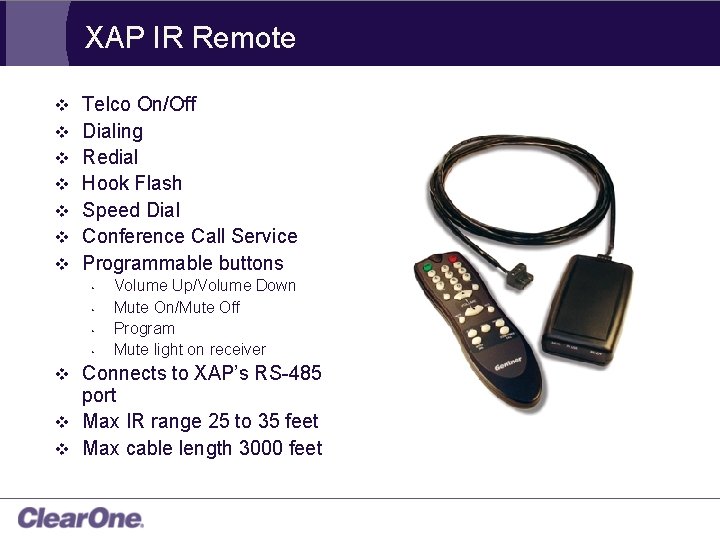 XAP IR Remote

❖ Telco On/Off
❖ Dialing
❖ Redial
❖ Hook Flash
❖ Speed Dial
❖ Conference Call Service
❖ Programmable buttons
• Volume Up/Volume Down
• Mute On/Mute Off
• Program
• Mute light on receiver
❖ Connects to XAP's RS-485 port
❖ Max IR range 25 to 35 feet
❖ Max cable length 3000 feet

Gentner

ClearOne.